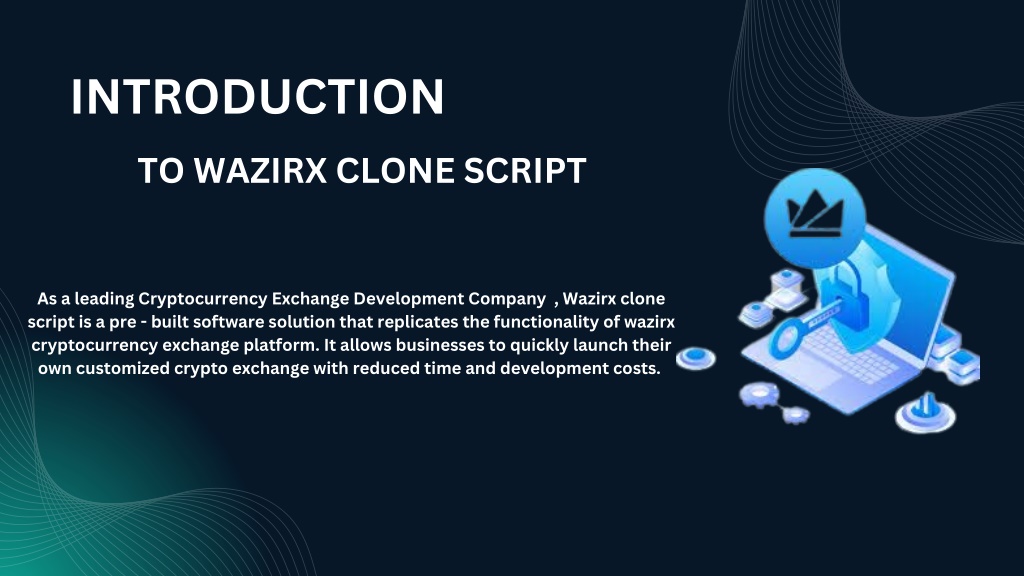 INTRODUCTION

TO WAZIRX CLONE SCRIPT

As a leading Cryptocurrency Exchange Development Company , Wazirx clone script is a pre - built software solution that replicates the functionality of wazirx cryptocurrency exchange platform. It allows businesses to quickly launch their own customized crypto exchange with reduced time and development costs.